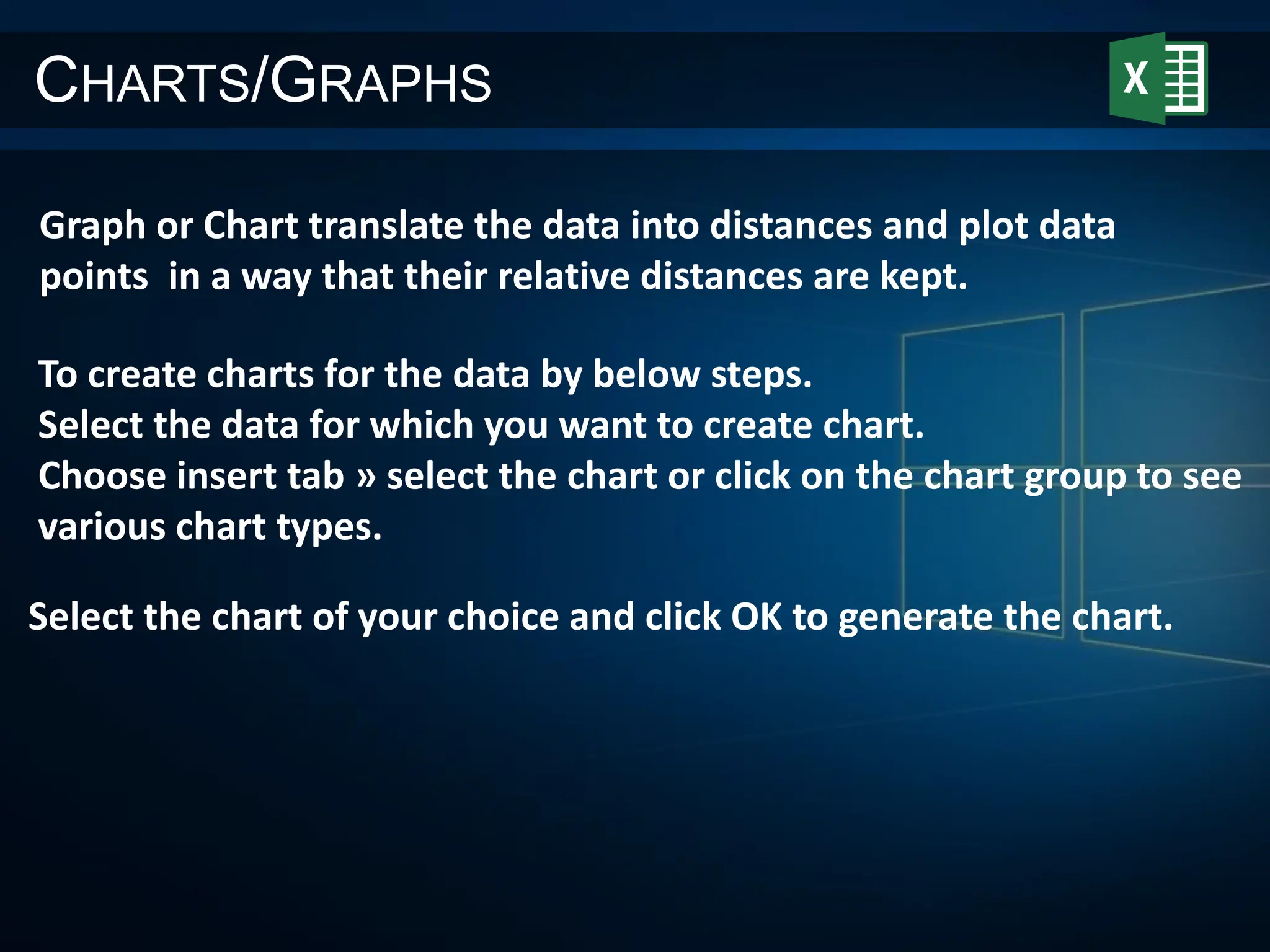 CHARTS/GRAPHS

X

Graph or Chart translate the data into distances and plot data points in a way that their relative distances are kept.

To create charts for the data by below steps.
Select the data for which you want to create chart.
Choose insert tab » select the chart or click on the chart group to see various chart types.

Select the chart of your choice and click OK to generate the chart.